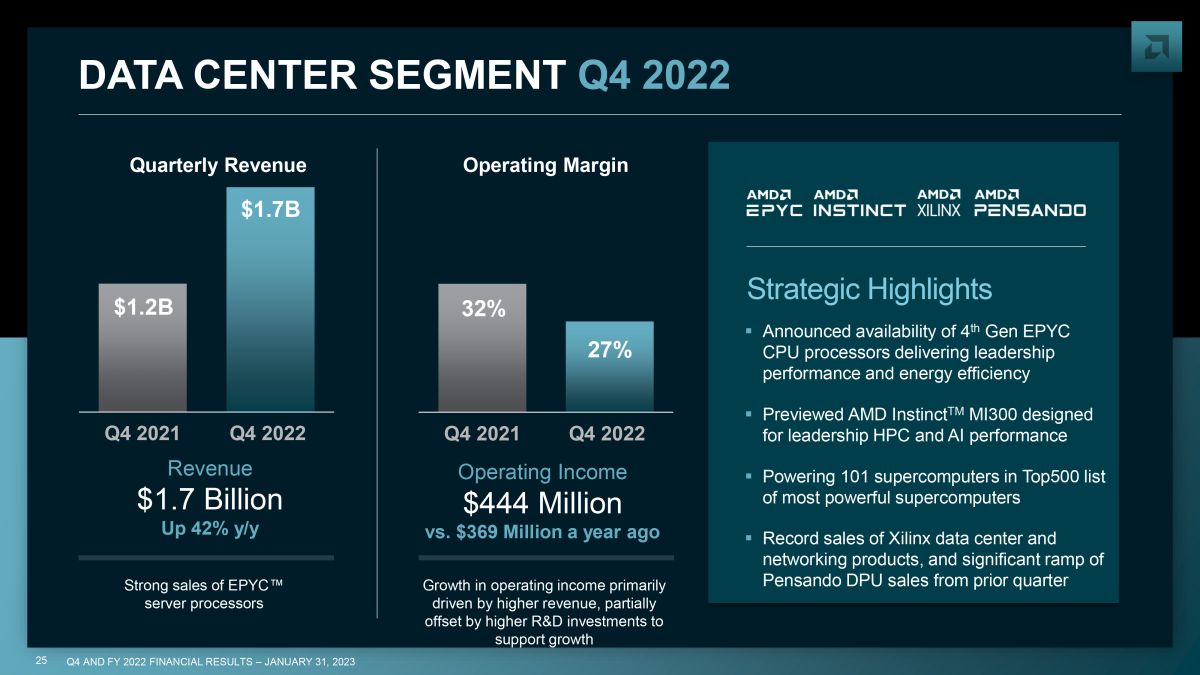 DATA CENTER SEGMENT Q4 2022

Quarterly Revenue

$1.2B

$1.7B

Q4 2021 Q4 2022

Revenue

$1.7 Billion

Up 42% y/y

Strong sales of EPYC™ server processors

Operating Margin

32%

27%

Q4 2021 Q4 2022

Operating Income

$444 Million

vs. $369 Million a year ago

Growth in operating income primarily driven by higher revenue, partially offset by higher R&D investments to support growth

AMD EPYC AMD INSTINCT AMD XILINX AMD PENSANDO

Strategic Highlights

▪ Announced availability of 4$^{th}$ Gen EPYC CPU processors delivering leadership performance and energy efficiency

▪ Previewed AMD Instinct$^{TM}$ MI300 designed for leadership HPC and AI performance

▪ Powering 101 supercomputers in Top500 list of most powerful supercomputers

▪ Record sales of Xilinx data center and networking products, and significant ramp of Pensando DPU sales from prior quarter

25 Q4 AND FY 2022 FINANCIAL RESULTS – JANUARY 31, 2023